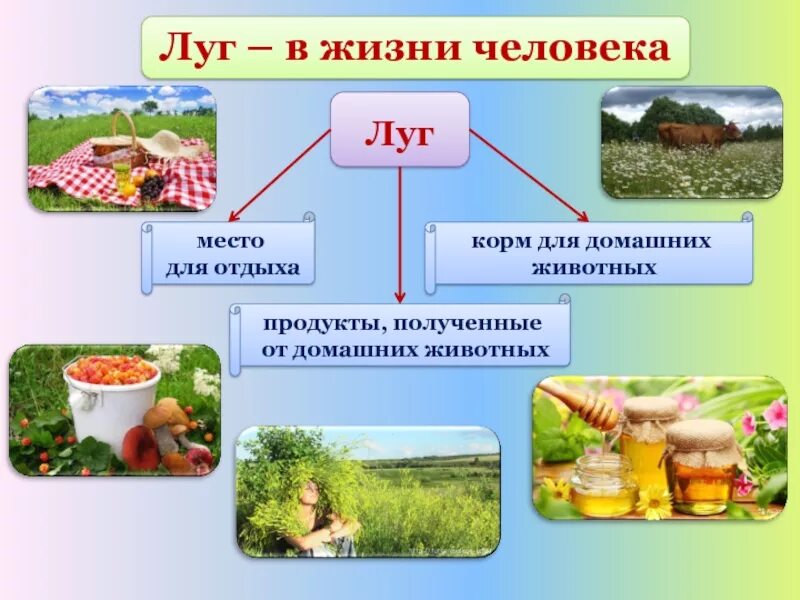 Луг – в жизни человека

Луг

место для отдыха

корм для домашних животных

продукты, полученные от домашних животных